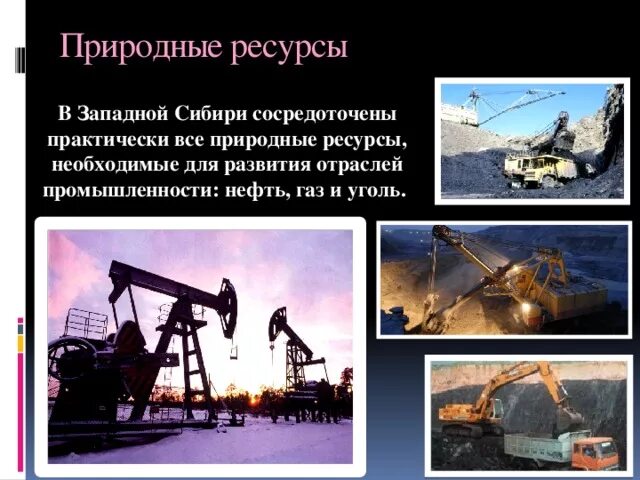 Природные ресурсы

В Западной Сибири сосредоточены практически все природные ресурсы, необходимые для развития отраслей промышленности: нефть, газ и уголь.